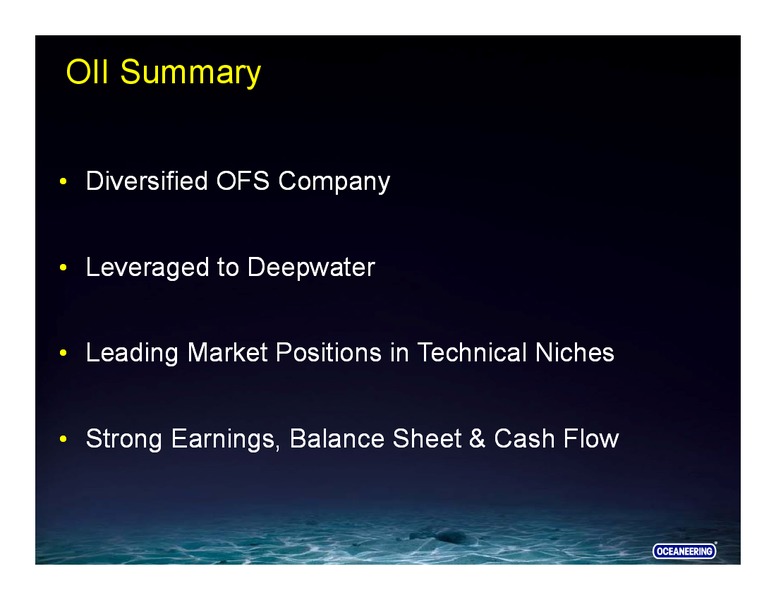 OII Summary

• Diversified OFS Company

• Leveraged to Deepwater

• Leading Market Positions in Technical Niches

• Strong Earnings, Balance Sheet & Cash Flow

OCEANEERING